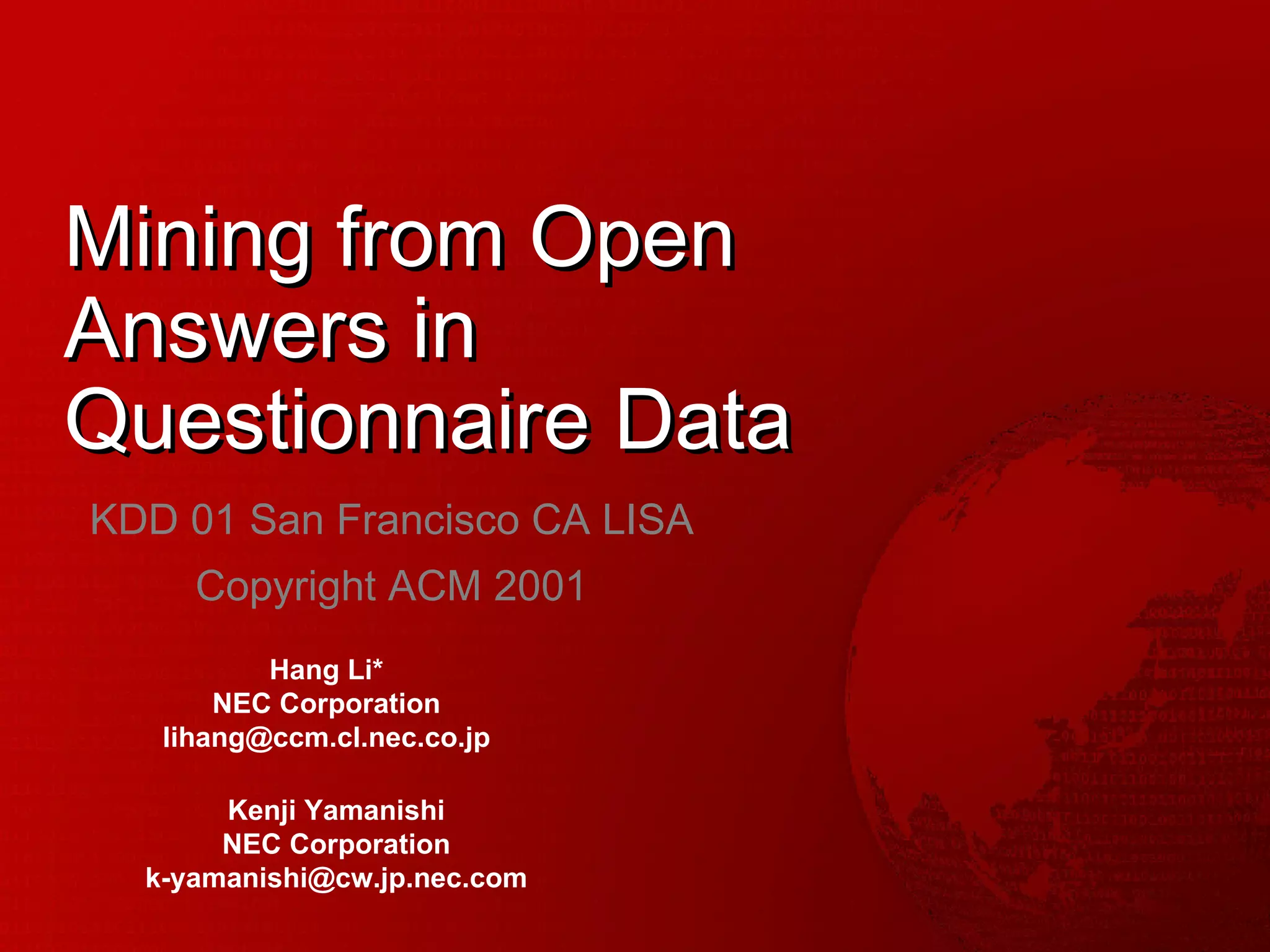 Mining from Open Answers in Questionnaire Data

KDD 01 San Francisco CA LISA

Copyright ACM 2001

Hang Li*
NEC Corporation
lihang@ccm.cl.nec.co.jp

Kenji Yamanishi
NEC Corporation
k-yamanishi@cw.jp.nec.com